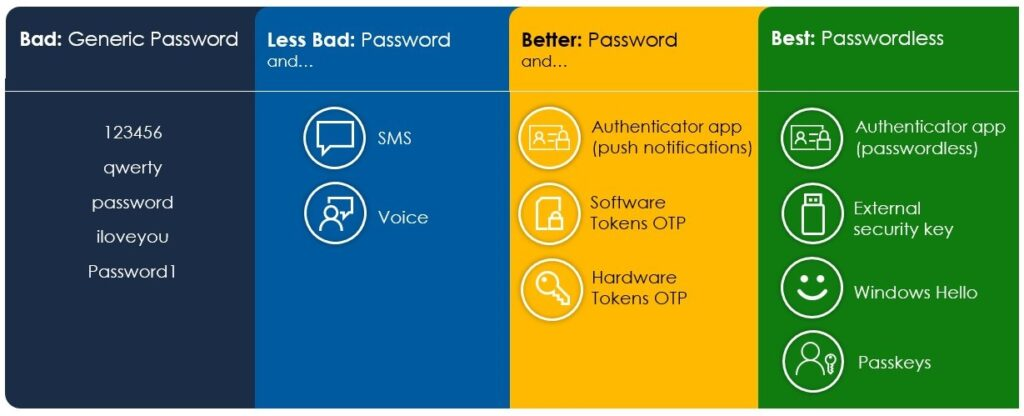 Bad: Generic Password

123456
qwerty
password
iloveyou
Password1

Less Bad: Password
and...

SMS

Voice

Better: Password
and...

Authenticator app (push notifications)

Software Tokens OTP

Hardware Tokens OTP

Best: Passwordless

Authenticator app (passwordless)

External security key

Windows Hello

Passkeys